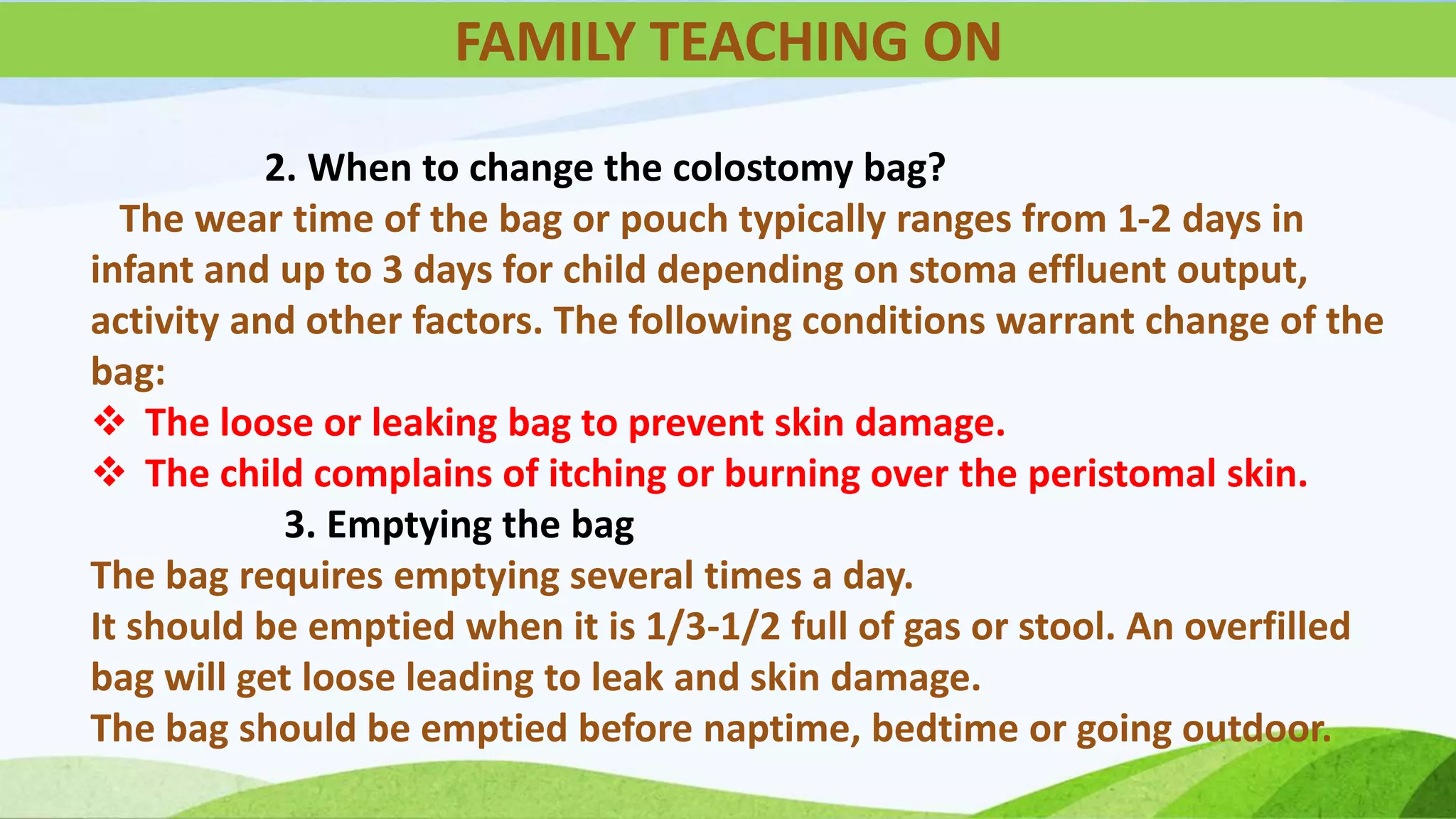 FAMILY TEACHING ON

2. When to change the colostomy bag?

The wear time of the bag or pouch typically ranges from 1-2 days in infant and up to 3 days for child depending on stoma effluent output, activity and other factors. The following conditions warrant change of the bag:

❖ The loose or leaking bag to prevent skin damage.
❖ The child complains of itching or burning over the peristomal skin.

3. Emptying the bag

The bag requires emptying several times a day.
It should be emptied when it is 1/3-1/2 full of gas or stool. An overfilled bag will get loose leading to leak and skin damage.
The bag should be emptied before naptime, bedtime or going outdoor.